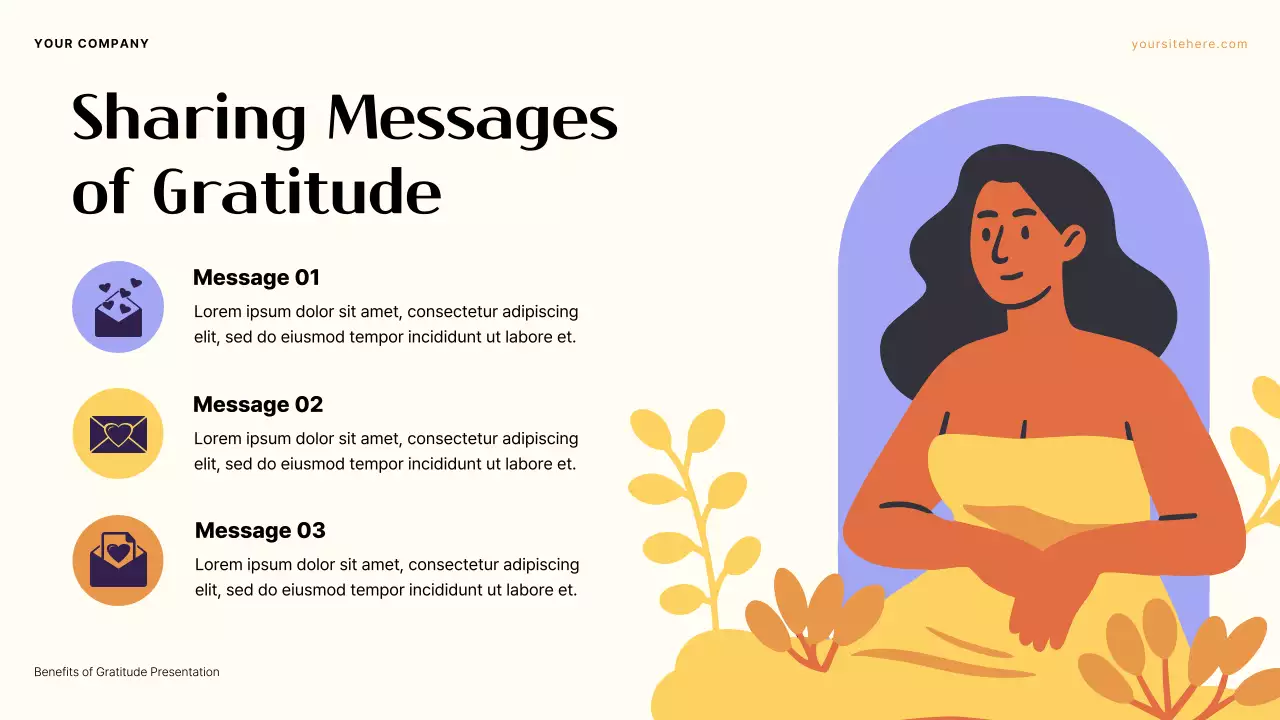 YOUR COMPANY

yoursitehere.com

Sharing Messages of Gratitude

Message 01

Lorem ipsum dolor sit amet, consectetur adipiscing elit, sed do eiusmod tempor incididunt ut labore et.

Message 02

Lorem ipsum dolor sit amet, consectetur adipiscing elit, sed do eiusmod tempor incididunt ut labore et.

Message 03

Lorem ipsum dolor sit amet, consectetur adipiscing elit, sed do eiusmod tempor incididunt ut labore et.

Benefits of Gratitude Presentation